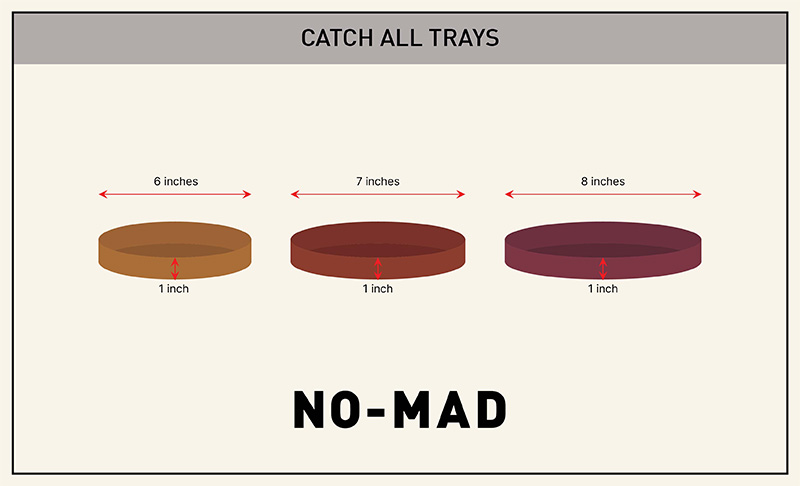 CATCH ALL TRAYS

6 inches

7 inches

8 inches

1 inch

1 inch

1 inch

NO-MAD